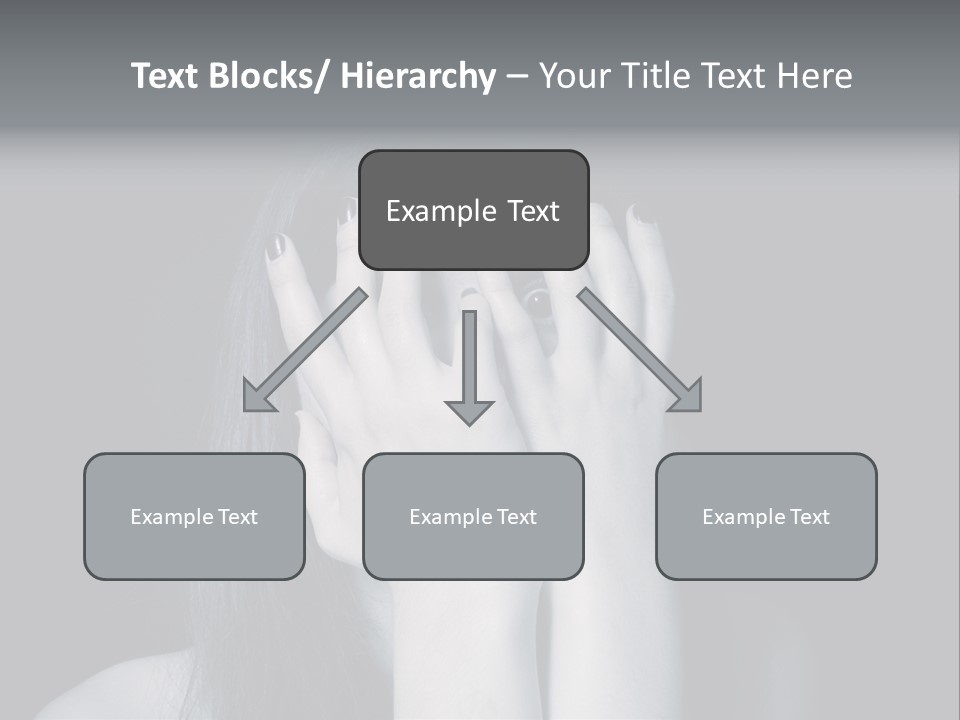 Text Blocks/ Hierarchy – Your Title Text Here

Example Text

Example Text

Example Text

Example Text